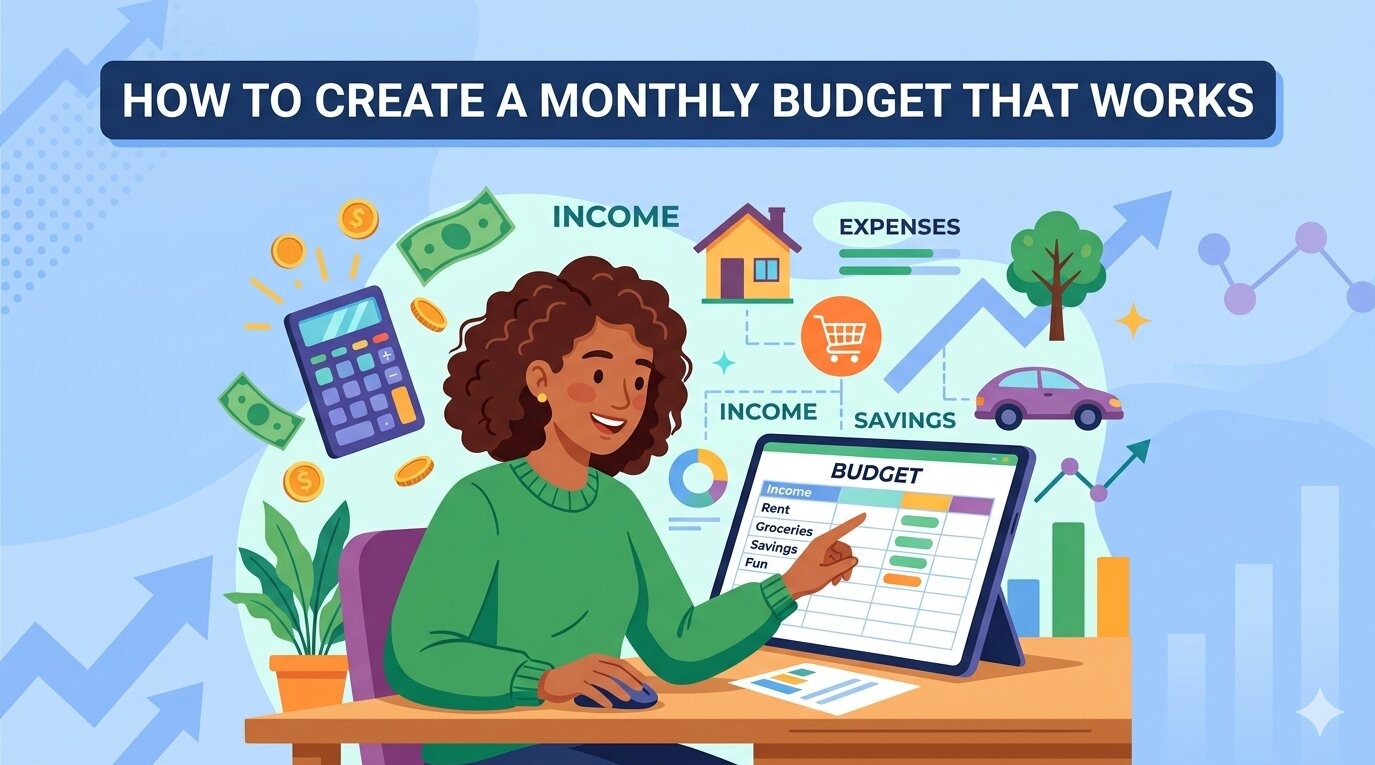 HOW TO CREATE A MONTHLY BUDGET THAT WORKS

INCOME

EXPENSES

INCOME

SAVINGS

BUDGET

Income
Rent
Groceries
Savings
Fun